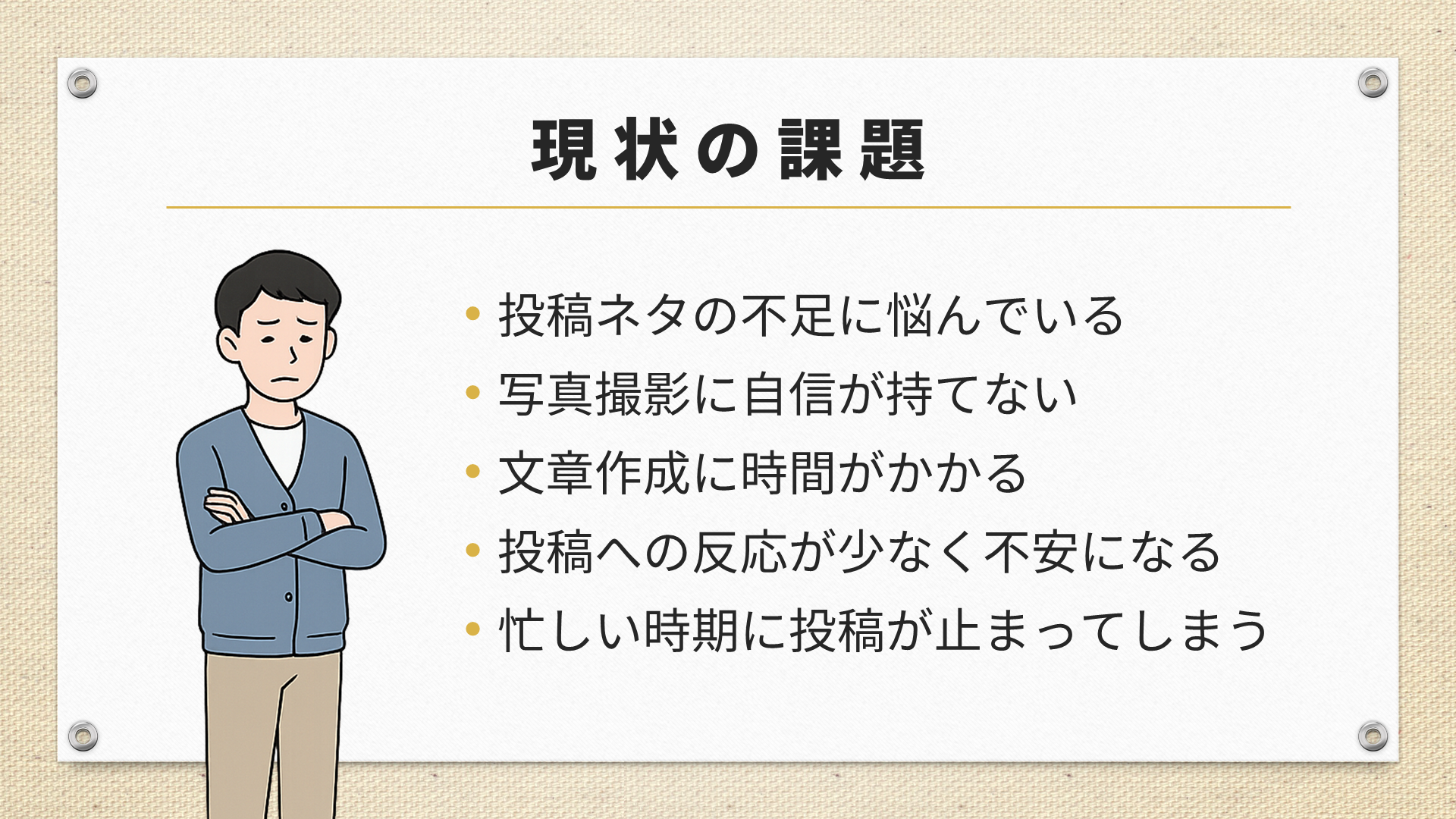 現状の課題

• 投稿ネタの不足に悩んでいる
• 写真撮影に自信が持てない
• 文章作成に時間がかかる
• 投稿への反応が少なく不安になる
• 忙しい時期に投稿が止まってしまう